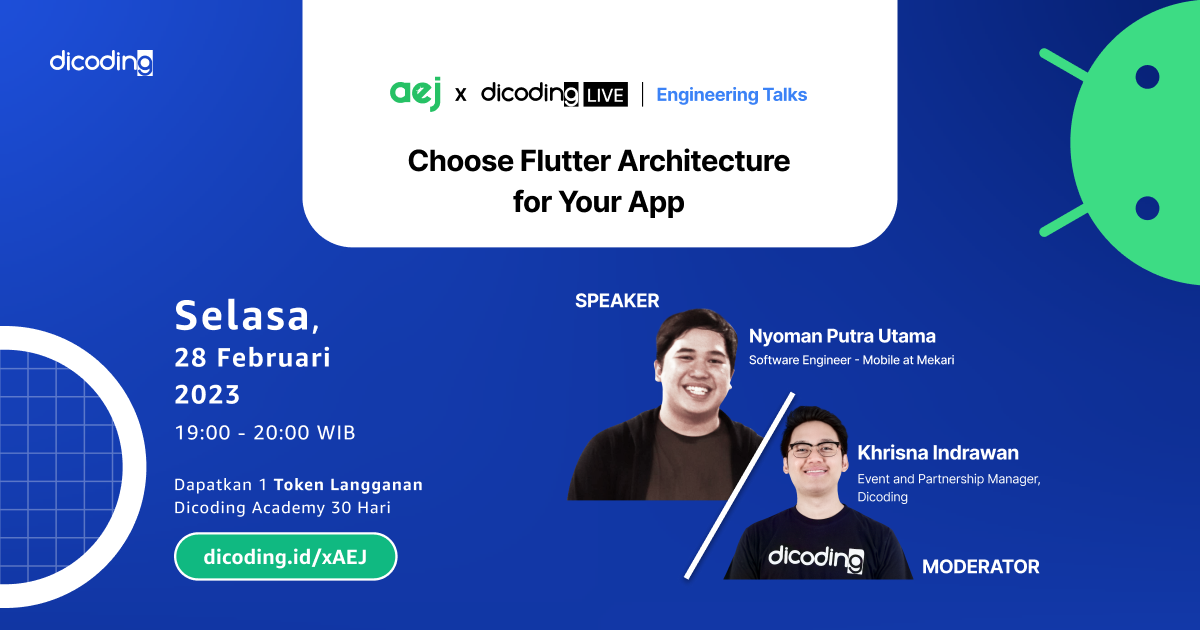 dicoding

aej x dicoding LIVE | Engineering Talks

Choose Flutter Architecture for Your App

Selasa, 28 Februari 2023

19:00 - 20:00 WIB

Dapatkan 1 Token Langganan Dicoding Academy 30 Hari

dicoding.id/xAEJ

SPEAKER

Nyoman Putra Utama
Software Engineer - Mobile at Mekari

Khrisna Indrawan
Event and Partnership Manager, Dicoding

dicoding

MODERATOR